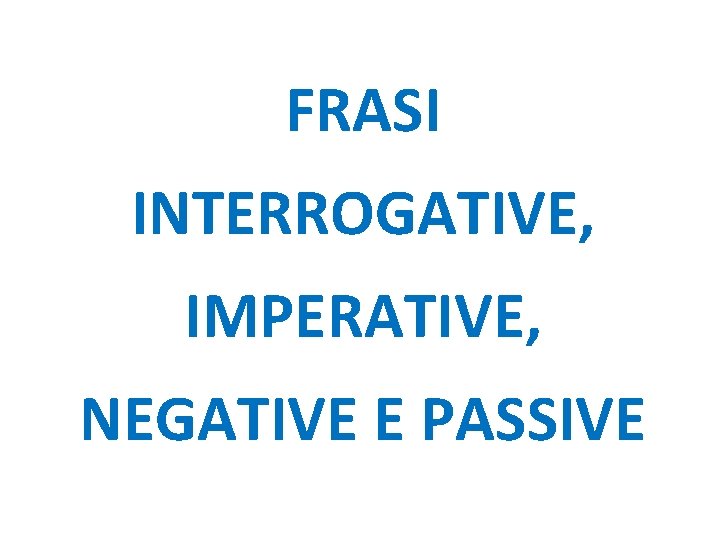 FRASI INTERROGATIVE, IMPERATIVE, NEGATIVE E PASSIVE